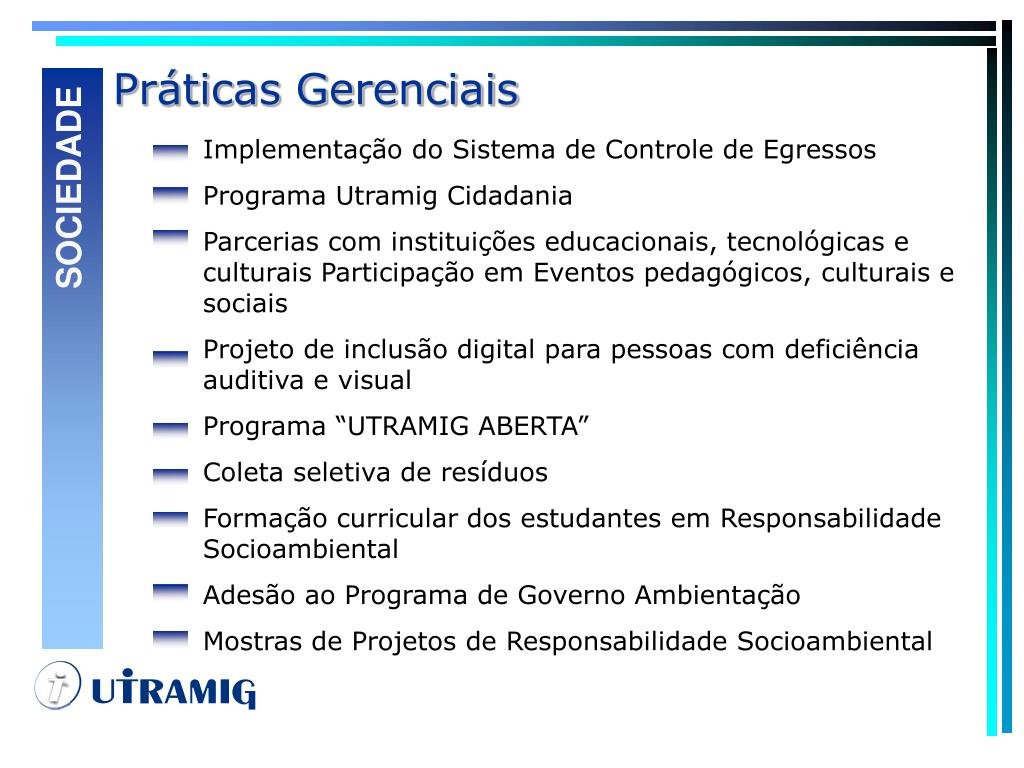 SOCIEDADE

Práticas Gerenciais

Implementação do Sistema de Controle de Egressos

Programa Utramig Cidadania

Parcerias com instituições educacionais, tecnológicas e culturais Participação em Eventos pedagógicos, culturais e sociais

Projeto de inclusão digital para pessoas com deficiência auditiva e visual

Programa “UTRAMIG ABERTA”

Coleta seletiva de resíduos

Formação curricular dos estudantes em Responsabilidade Socioambiental

Adesão ao Programa de Governo Ambientação

Mostras de Projetos de Responsabilidade Socioambiental

UTRAMIG